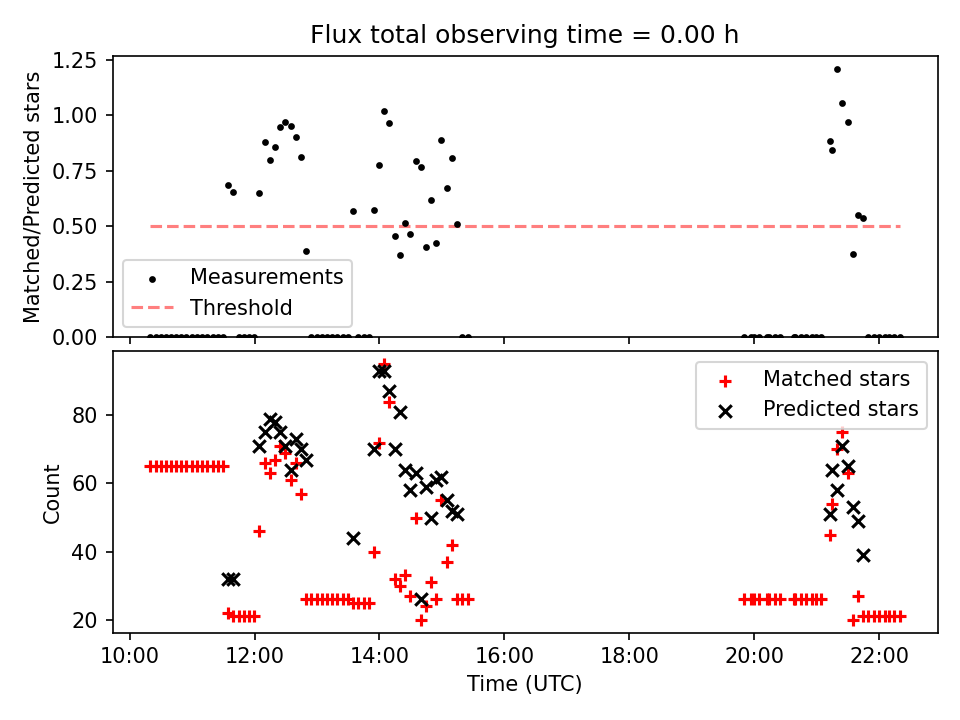 Flux total observing time = 0.00 h

Matched/Predicted stars

1.25
1.00
0.75
0.50
0.25
0.00

Measurements
Threshold

Count

80
60
40
20

Matched stars
Predicted stars

10:00
12:00
14:00
16:00
18:00
20:00
22:00

Time (UTC)